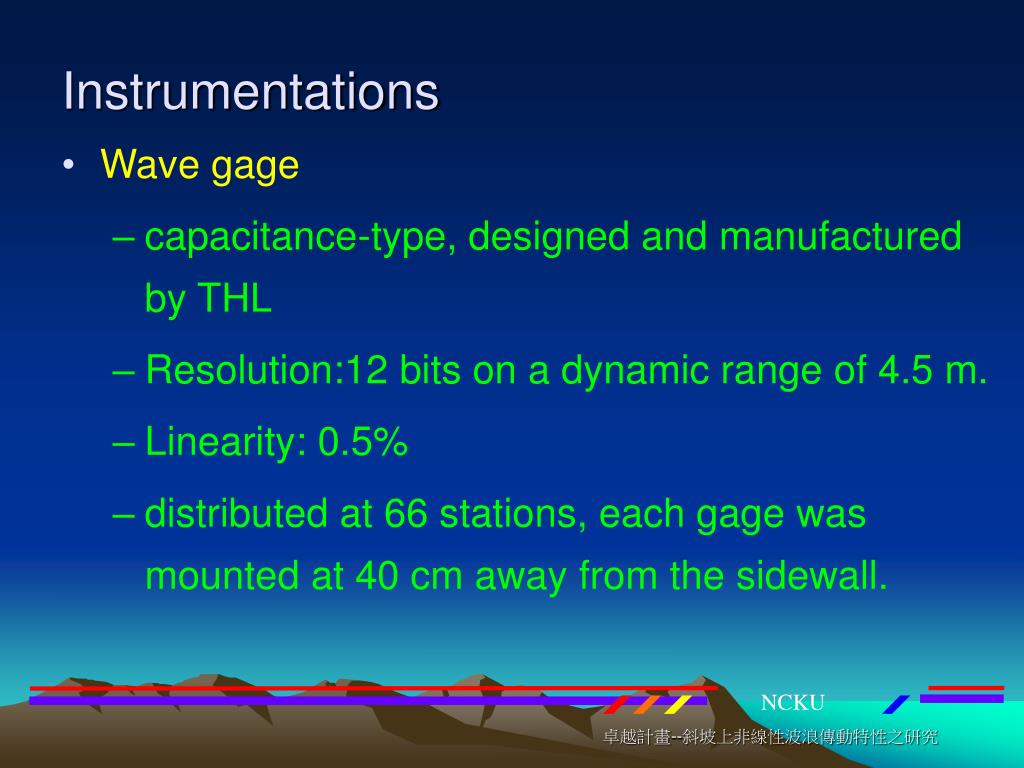 Instrumentations

• Wave gage

– capacitance-type, designed and manufactured by THL

– Resolution:12 bits on a dynamic range of 4.5 m.

– Linearity: 0.5%

– distributed at 66 stations, each gage was mounted at 40 cm away from the sidewall.

NCKU

卓越計畫--斜坡上非線性波浪傳動特性之研究